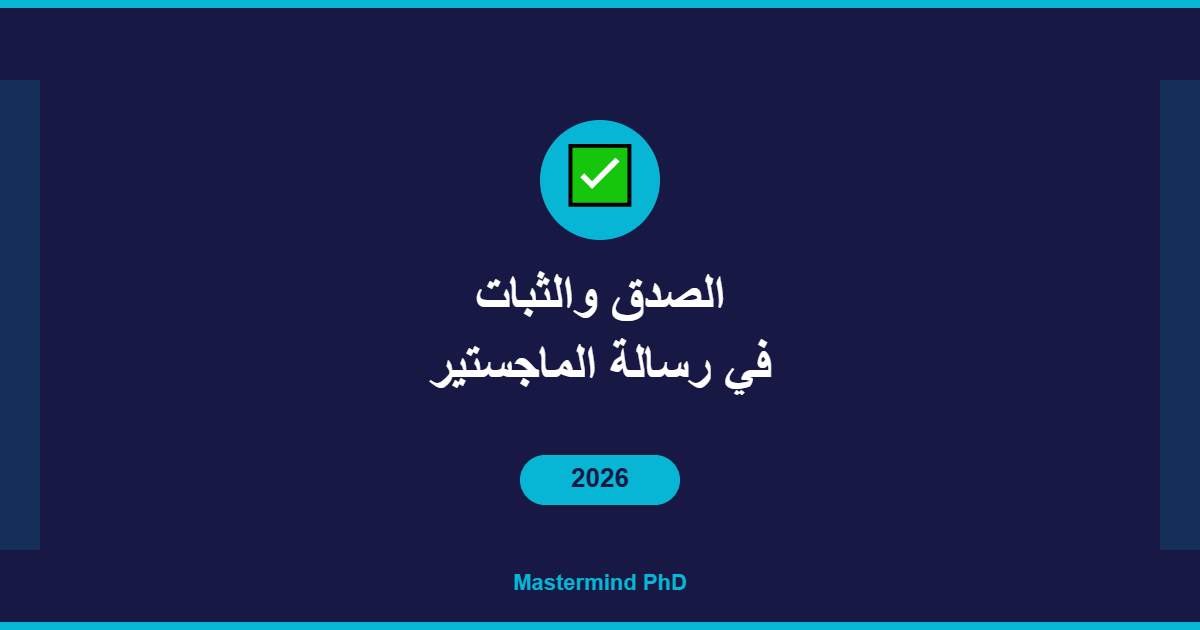 الصدق والثبات
في رسالة الماجستير

2026

Mastermind PhD